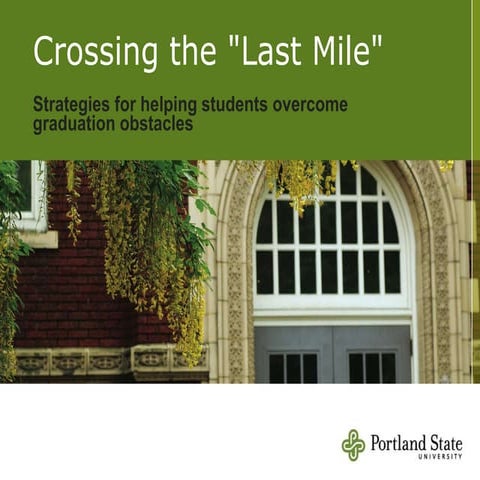 Crossing the "Last Mile"

Strategies for helping students overcome graduation obstacles

Portland State
UNIVERSITY